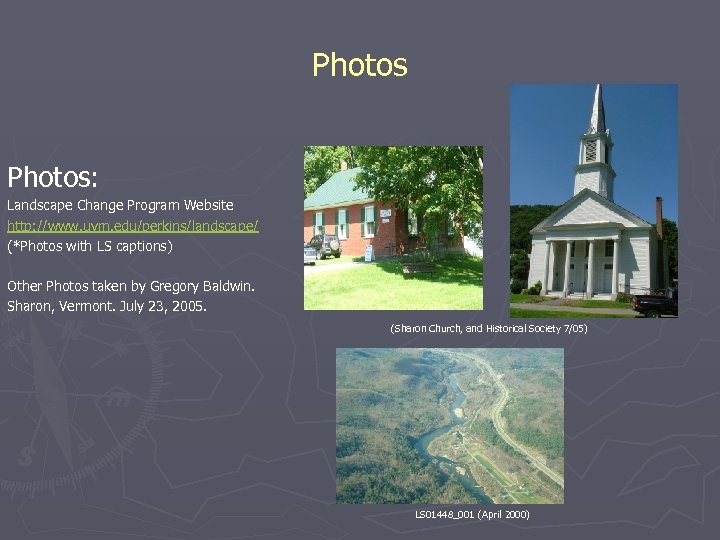 Photos

Photos:

Landscape Change Program Website
http://www.uvm.edu/perkins/landscape/
(*Photos with LS captions)

Other Photos taken by Gregory Baldwin. Sharon, Vermont. July 23, 2005.

(Sharon Church, and Historical Society 7/05)

LS01448_001 (April 2000)